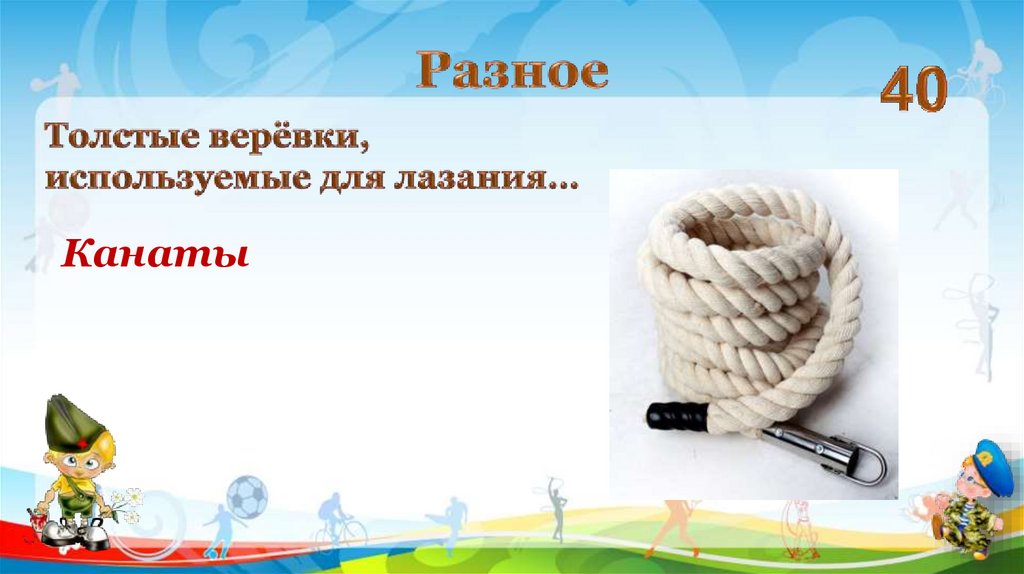 Разное

40

Толстые верёвки, используемые для лазания…

Канаты